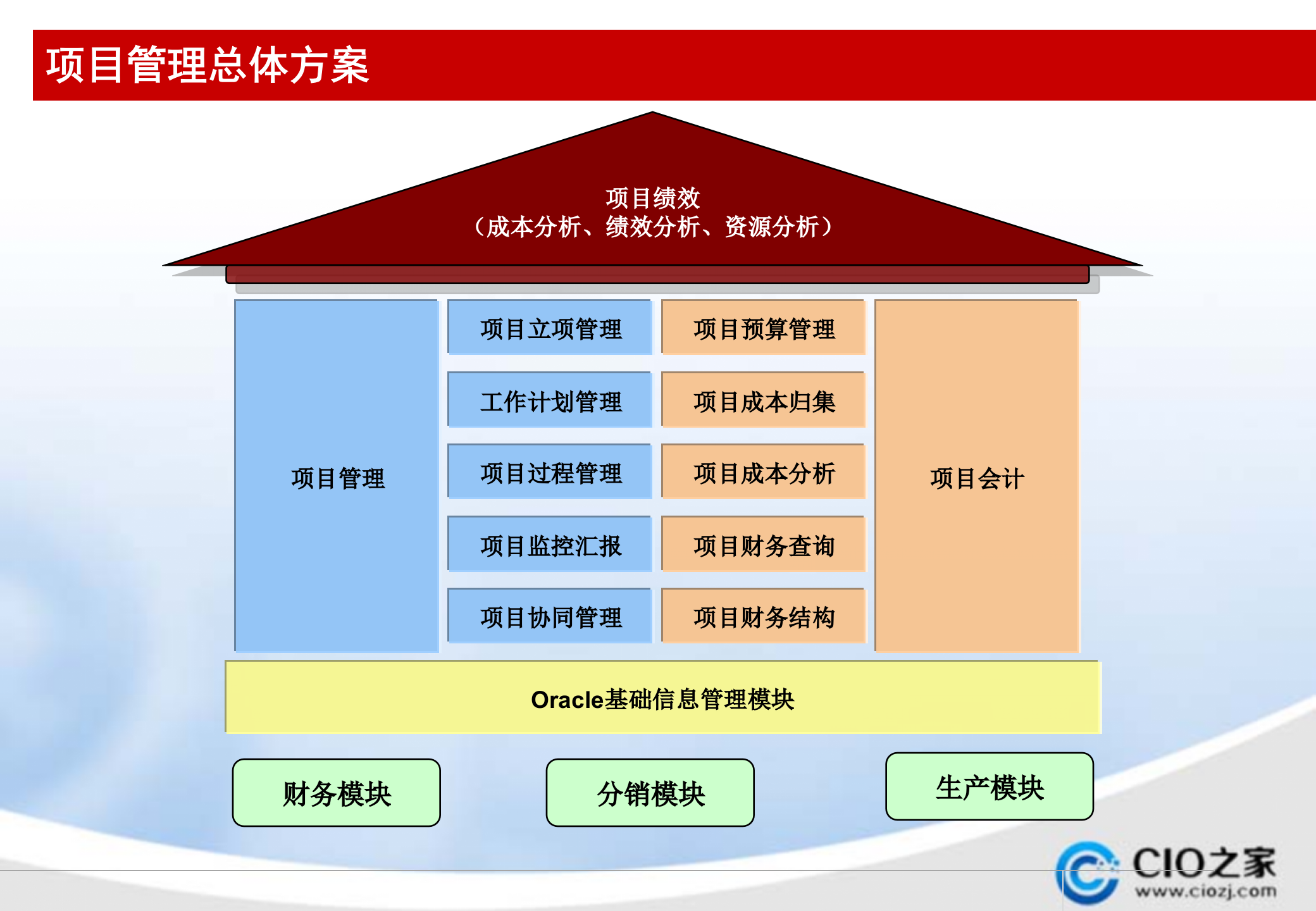 项目管理总体方案

项目绩效
（成本分析、绩效分析、资源分析）

项目管理

项目立项管理
工作计划管理
项目过程管理
项目监控汇报
项目协同管理

项目预算管理
项目成本归集
项目成本分析
项目财务查询
项目财务结构

项目会计

Oracle基础信息管理模块

财务模块
分销模块
生产模块

CIO之家
www.ciozj.com